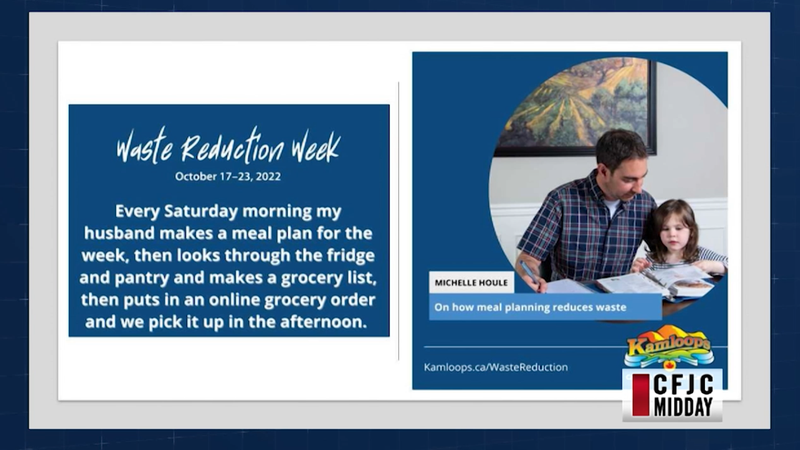 Waste Reduction Week

October 17–23, 2022

Every Saturday morning my husband makes a meal plan for the week, then looks through the fridge and pantry and makes a grocery list, then puts in an online grocery order and we pick it up in the afternoon.

MICHELLE HOULE

On how meal planning reduces waste

Kamloops.ca/WasteReduction

Kamloops

CFJC MIDDAY